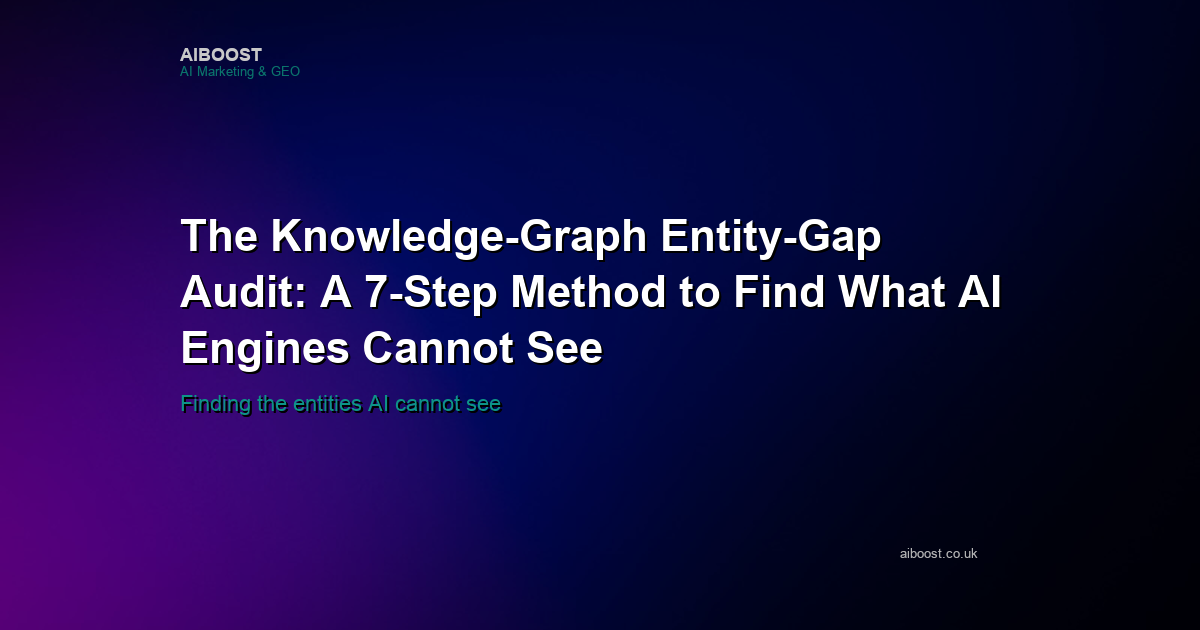 AIBOOST
AI Marketing & GEO

The Knowledge-Graph Entity-Gap Audit: A 7-Step Method to Find What AI Engines Cannot See

Finding the entities AI cannot see

aiboost.co.uk